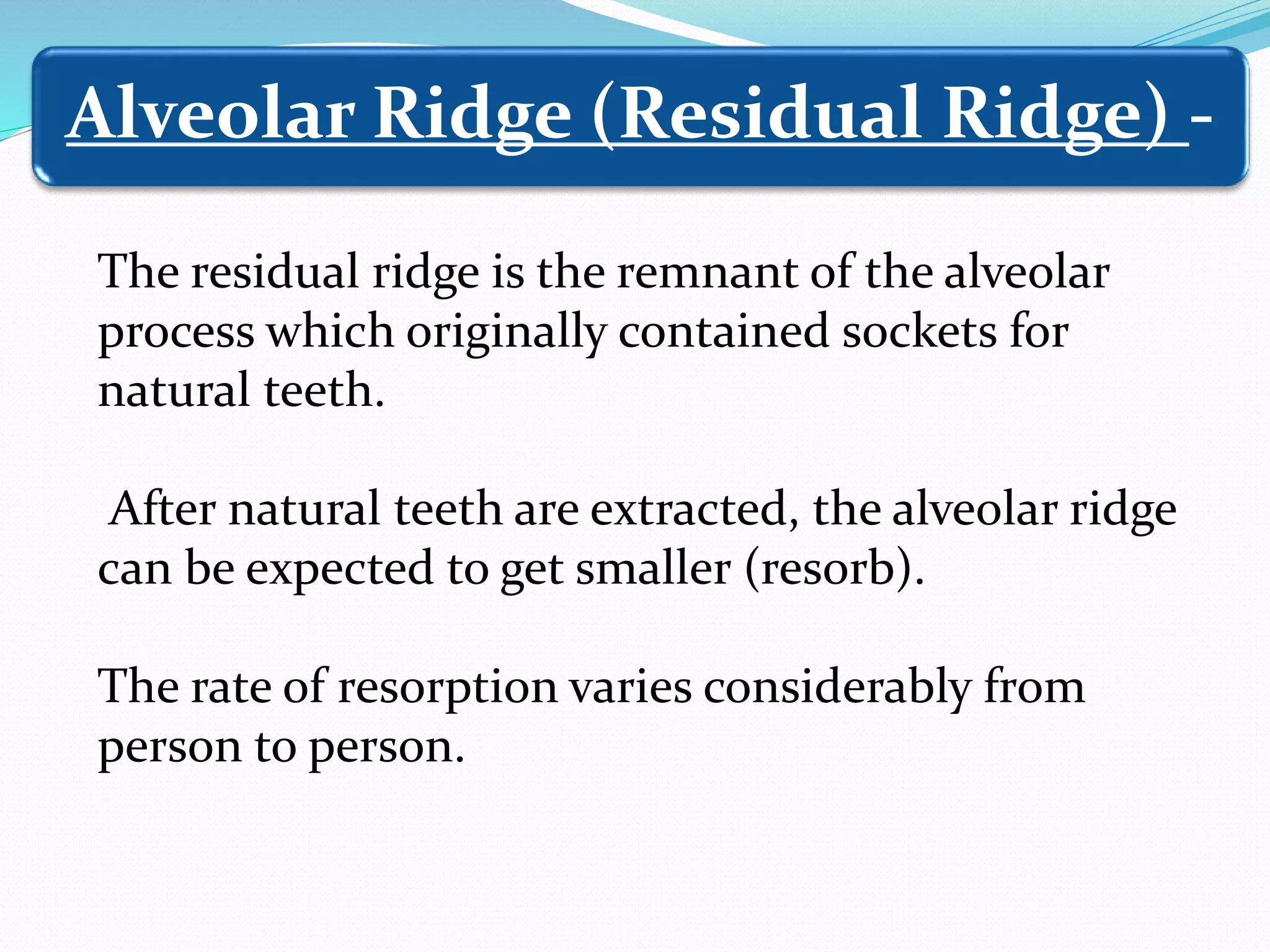 Alveolar Ridge (Residual Ridge) -

The residual ridge is the remnant of the alveolar process which originally contained sockets for natural teeth.

After natural teeth are extracted, the alveolar ridge can be expected to get smaller (resorb).

The rate of resorption varies considerably from person to person.